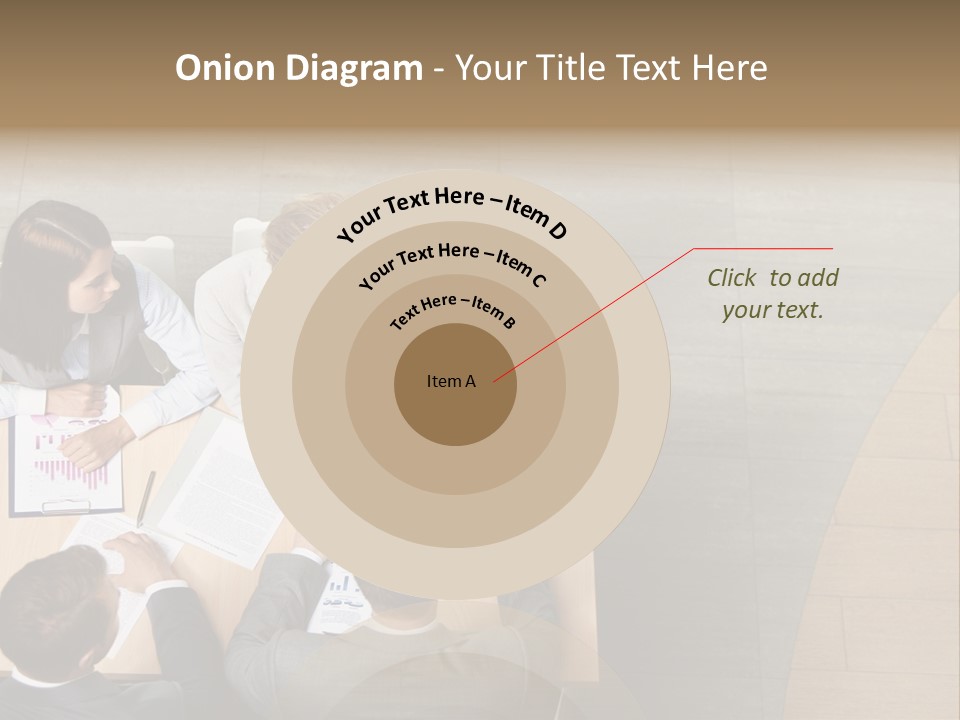 Onion Diagram - Your Title Text Here

Your Text Here – Item D

Your Text Here – Item C

Text Here – Item B

Item A

Click to add your text.